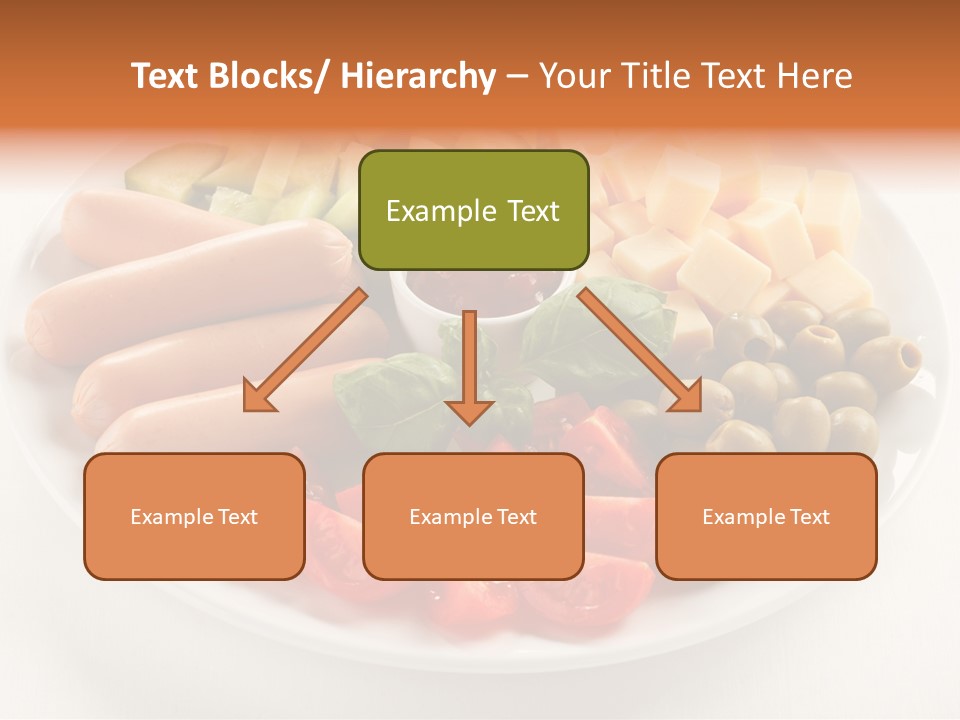 Text Blocks/ Hierarchy – Your Title Text Here

Example Text

Example Text

Example Text

Example Text